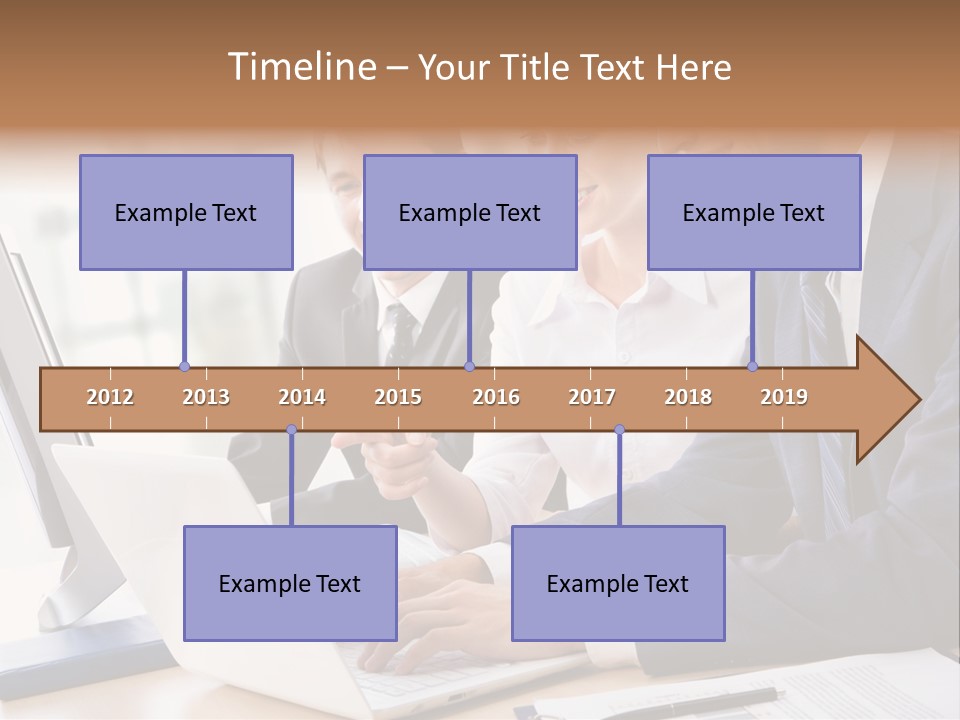 Timeline – Your Title Text Here

Example Text

Example Text

Example Text

2012 2013 2014 2015 2016 2017 2018 2019

Example Text

Example Text